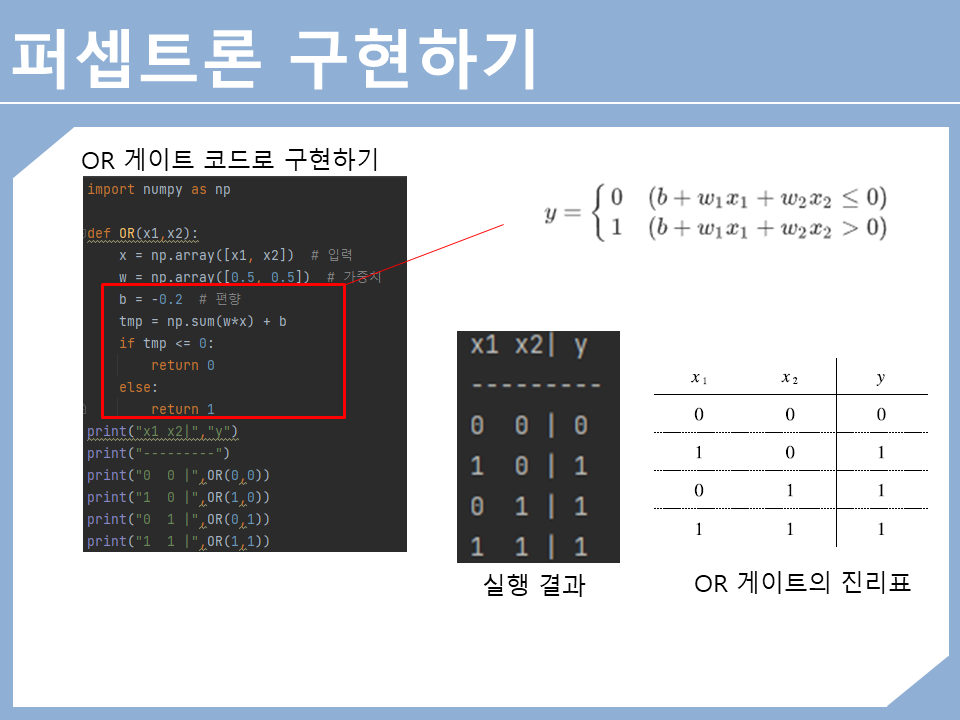 퍼셉트론 구현하기

OR 게이트 코드로 구현하기

import numpy as np

def OR(x1,x2):
    x = np.array([x1, x2])  # 입력
    w = np.array([0.5, 0.5])  # 가중치
    b = -0.2  # 편향
    tmp = np.sum(w*x) + b
    if tmp <= 0:
        return 0
    else:
        return 1
print("x1 x2|","y")
print("---------")
print("0  0 |",OR(0,0))
print("1  0 |",OR(1,0))
print("0  1 |",OR(0,1))
print("1  1 |",OR(1,1))

$y = \begin{cases} 0 & (b + w_1x_1 + w_2x_2 \leq 0) \\ 1 & (b + w_1x_1 + w_2x_2 > 0) \end{cases}$

x1 x2| y
---------
0 0 | 0
1 0 | 1
0 1 | 1
1 1 | 1

실행 결과

| $x_1$ | $x_2$ | $y$ |
|---|---|---|
| 0 | 0 | 0 |
| 1 | 0 | 1 |
| 0 | 1 | 1 |
| 1 | 1 | 1 |

OR 게이트의 진리표